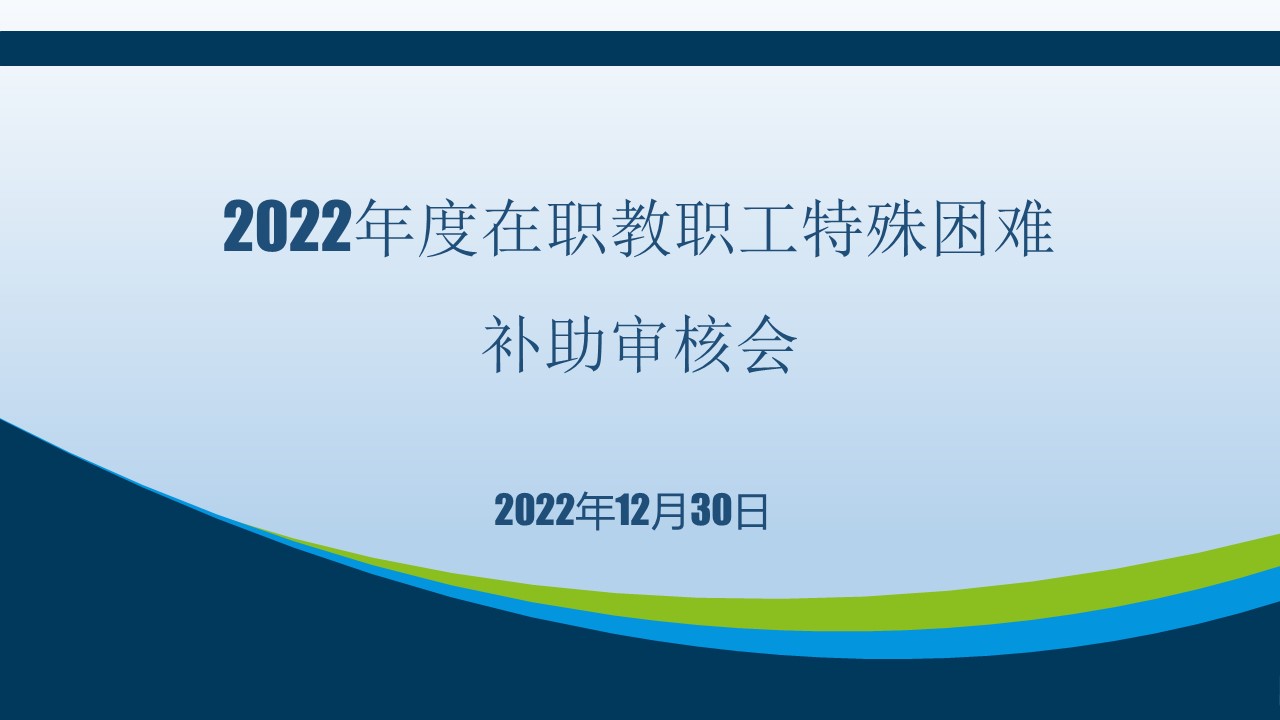 2022年度在职教职工特殊困难补助审核会

2022年12月30日